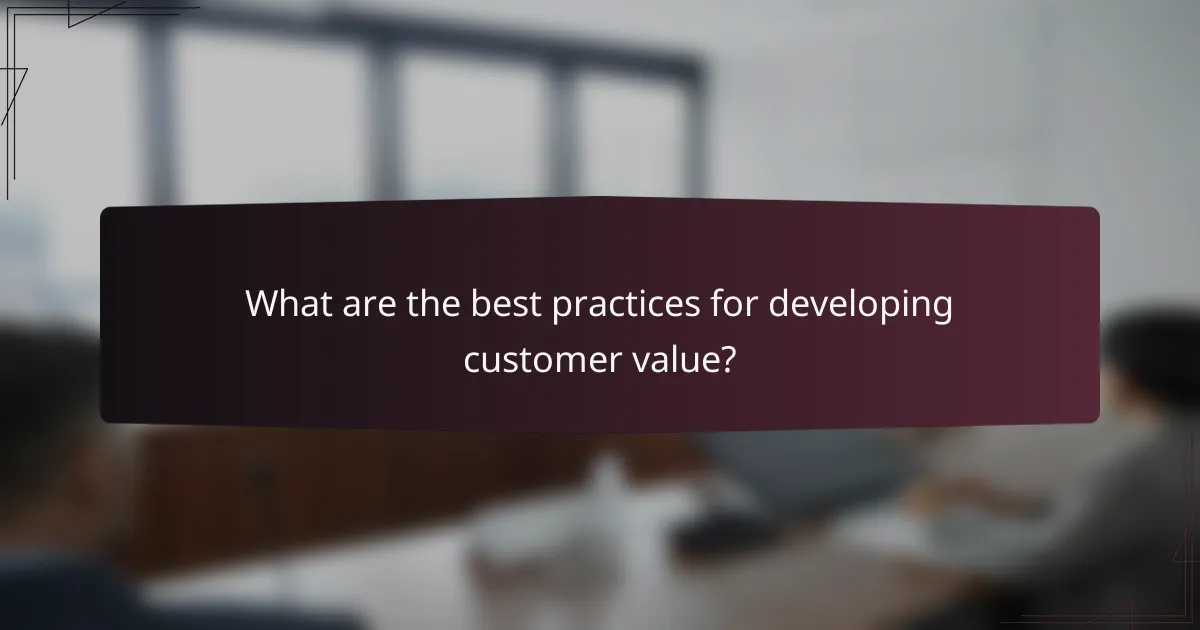 What are the best practices for developing customer value?